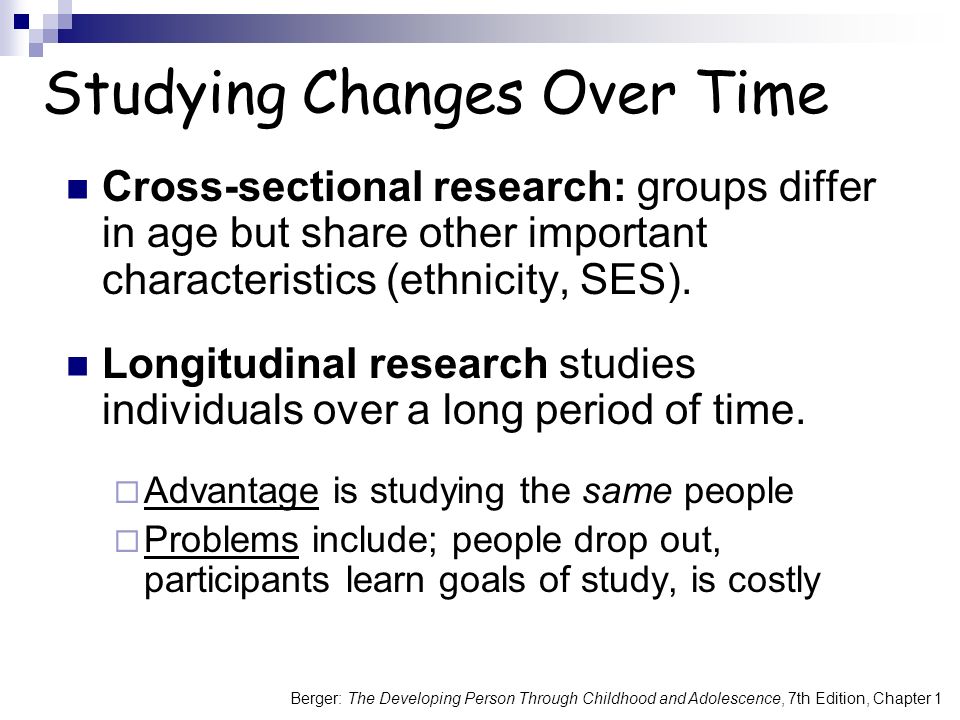 Studying Changes Over Time

Cross-sectional research: groups differ in age but share other important characteristics (ethnicity, SES).

Longitudinal research studies individuals over a long period of time.

Advantage is studying the same people

Problems include; people drop out, participants learn goals of study, is costly

Berger: The Developing Person Through Childhood and Adolescence, 7th Edition, Chapter 1